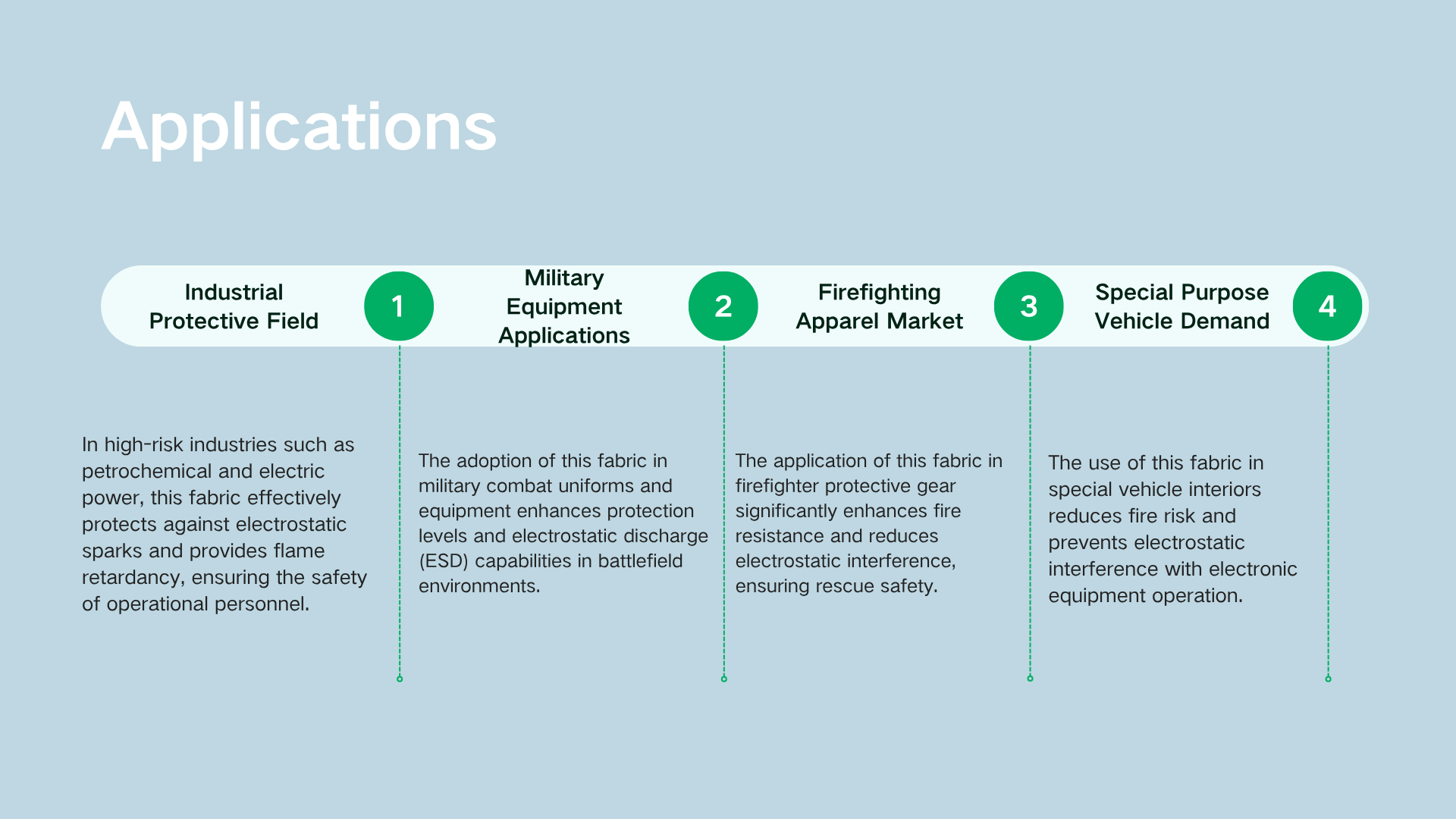 Applications

Industrial Protective Field

1

Military Equipment Applications

2

Firefighting Apparel Market

3

Special Purpose Vehicle Demand

4

In high-risk industries such as petrochemical and electric power, this fabric effectively protects against electrostatic sparks and provides flame retardancy, ensuring the safety of operational personnel.

The adoption of this fabric in military combat uniforms and equipment enhances protection levels and electrostatic discharge (ESD) capabilities in battlefield environments.

The application of this fabric in firefighter protective gear significantly enhances fire resistance and reduces electrostatic interference, ensuring rescue safety.

The use of this fabric in special vehicle interiors reduces fire risk and prevents electrostatic interference with electronic equipment operation.